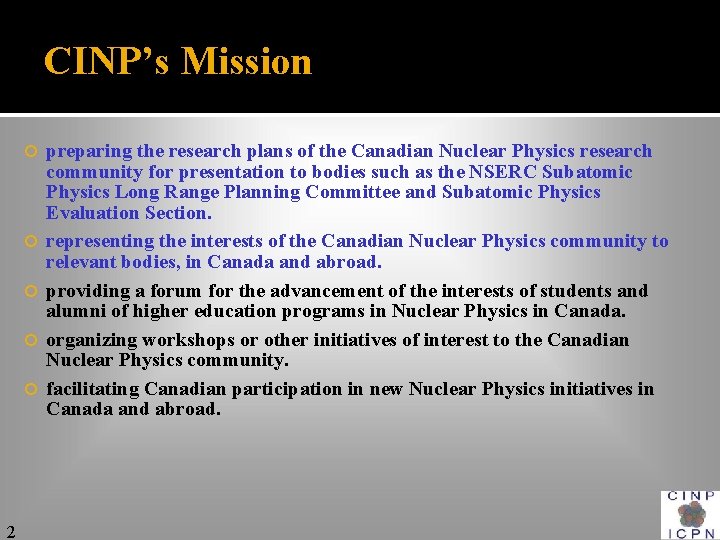 CINP's Mission

preparing the research plans of the Canadian Nuclear Physics research community for presentation to bodies such as the NSERC Subatomic Physics Long Range Planning Committee and Subatomic Physics Evaluation Section.

representing the interests of the Canadian Nuclear Physics community to relevant bodies, in Canada and abroad.

providing a forum for the advancement of the interests of students and alumni of higher education programs in Nuclear Physics in Canada.

organizing workshops or other initiatives of interest to the Canadian Nuclear Physics community.

facilitating Canadian participation in new Nuclear Physics initiatives in Canada and abroad.

2

CINP
ICPN